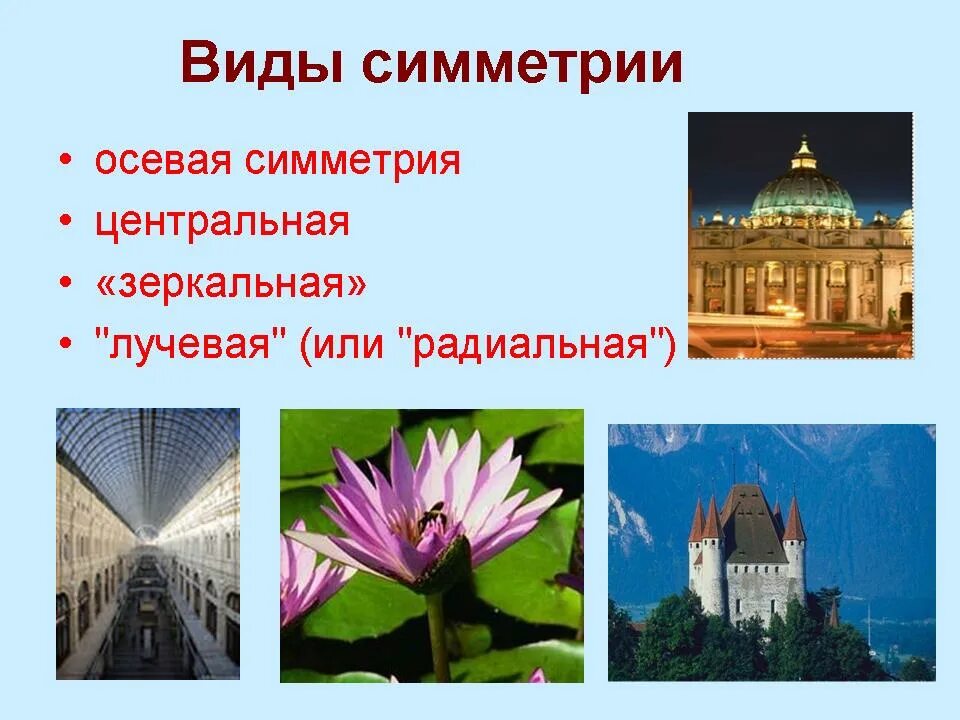 Виды симметрии

• осевая симметрия
• центральная
• «зеркальная»
• "лучевая" (или "радиальная")